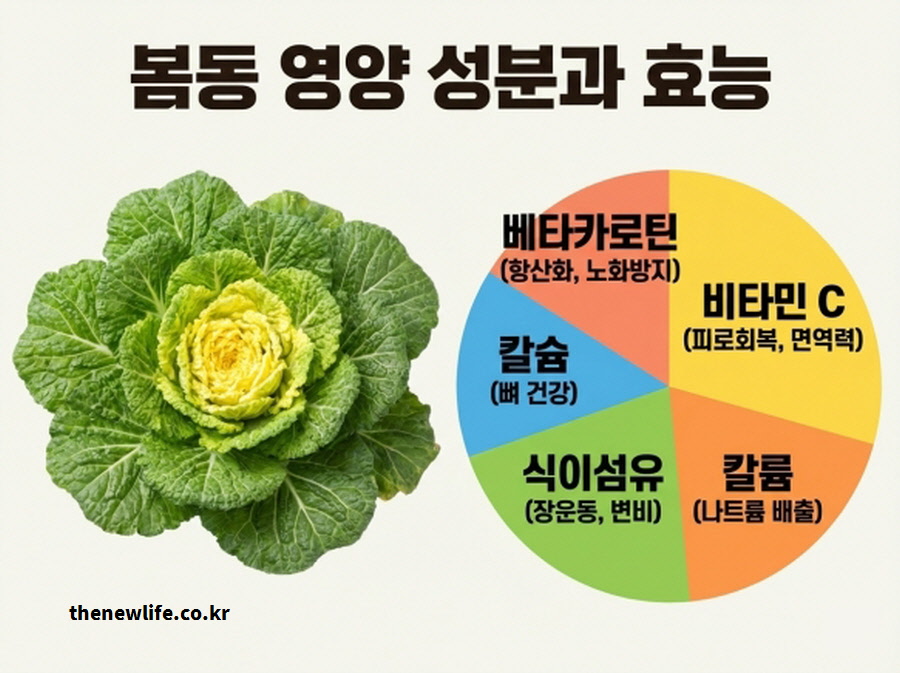 봄동 영양 성분과 효능

베타카로틴
(항산화, 노화방지)

비타민 C
(피로회복, 면역력)

칼슘
(뼈 건강)

식이섬유
(장운동, 변비)

칼륨
(나트륨 배출)

thenewlife.co.kr